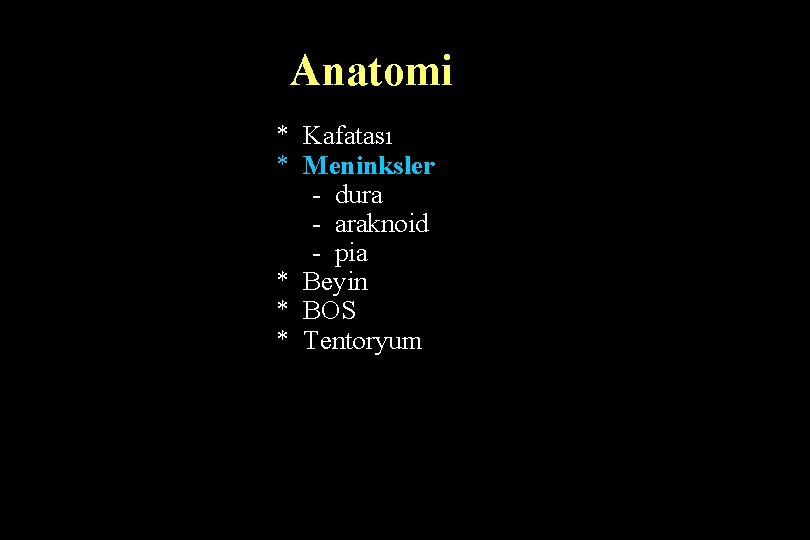 Anatomi

* Kafatası
* Meninksler
 - dura
 - araknoid
 - pia
* Beyin
* BOS
* Tentoryum